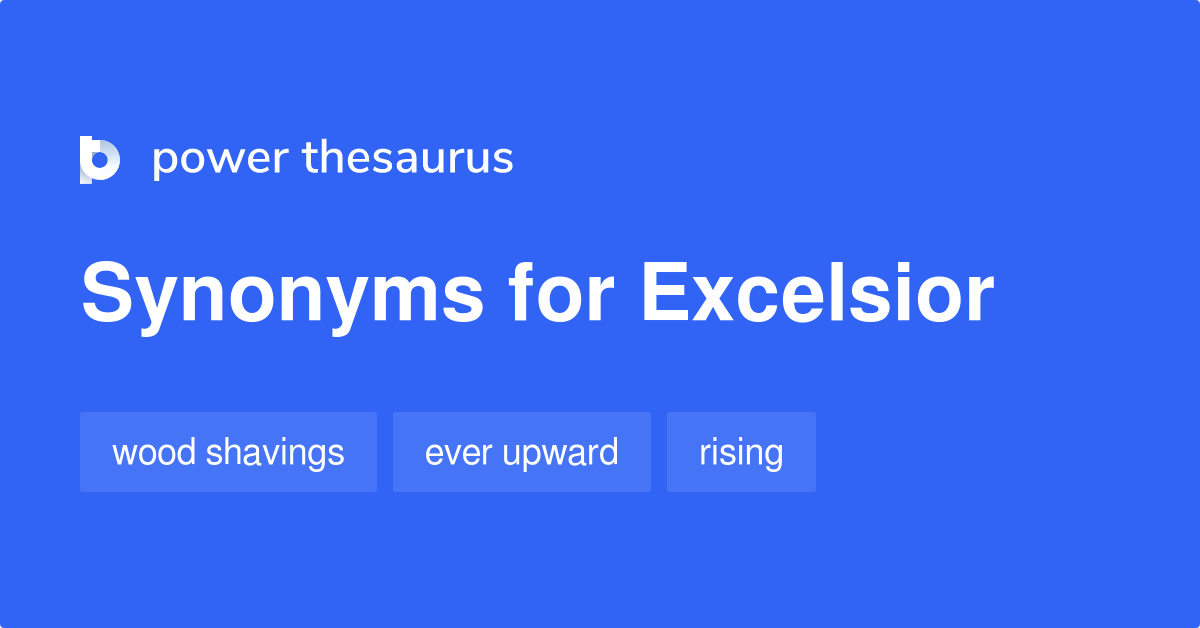 power thesaurus

Synonyms for Excelsior

wood shavings

ever upward

rising